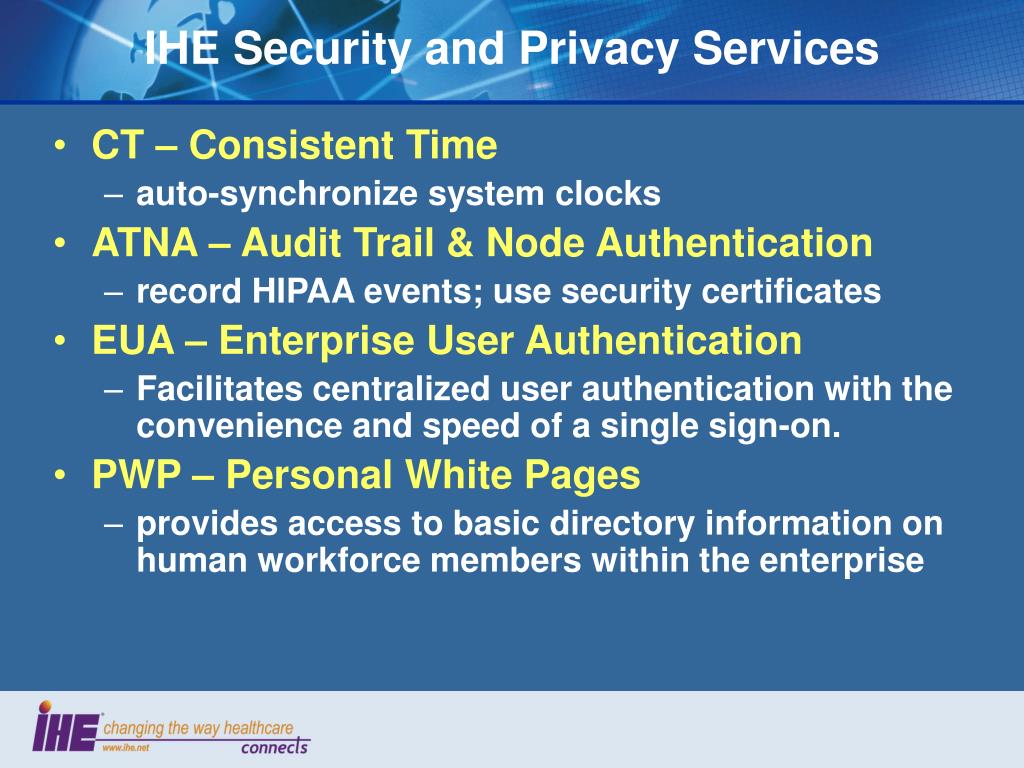 IHE Security and Privacy Services

• CT – Consistent Time
– auto-synchronize system clocks
• ATNA – Audit Trail & Node Authentication
– record HIPAA events; use security certificates
• EUA – Enterprise User Authentication
– Facilitates centralized user authentication with the convenience and speed of a single sign-on.
• PWP – Personal White Pages
– provides access to basic directory information on human workforce members within the enterprise

IHE changing the way healthcare connects
www.ihe.net